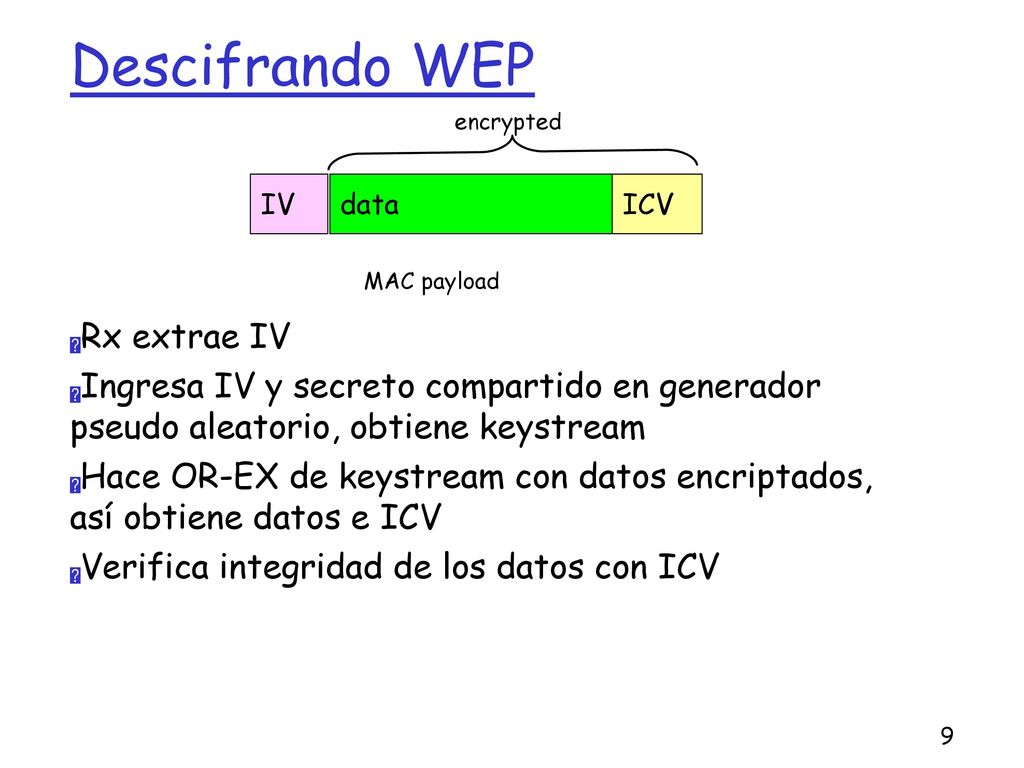 Descifrando WEP

encrypted

IV data ICV

MAC payload

Rx extrae IV

Ingresa IV y secreto compartido en generador pseudo aleatorio, obtiene keystream

Hace OR-EX de keystream con datos encriptados, así obtiene datos e ICV

Verifica integridad de los datos con ICV

9